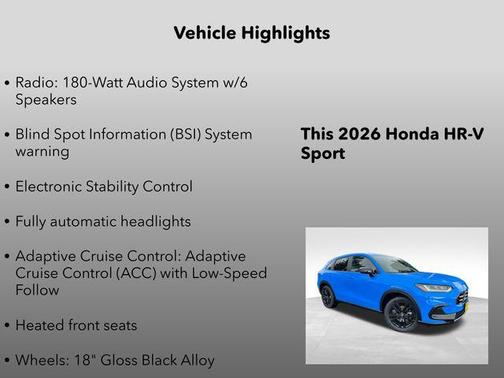 Vehicle Highlights

• Radio: 180-Watt Audio System w/6 Speakers

• Blind Spot Information (BSI) System warning

• Electronic Stability Control

• Fully automatic headlights

• Adaptive Cruise Control: Adaptive Cruise Control (ACC) with Low-Speed Follow

• Heated front seats

• Wheels: 18" Gloss Black Alloy

This 2026 Honda HR-V Sport